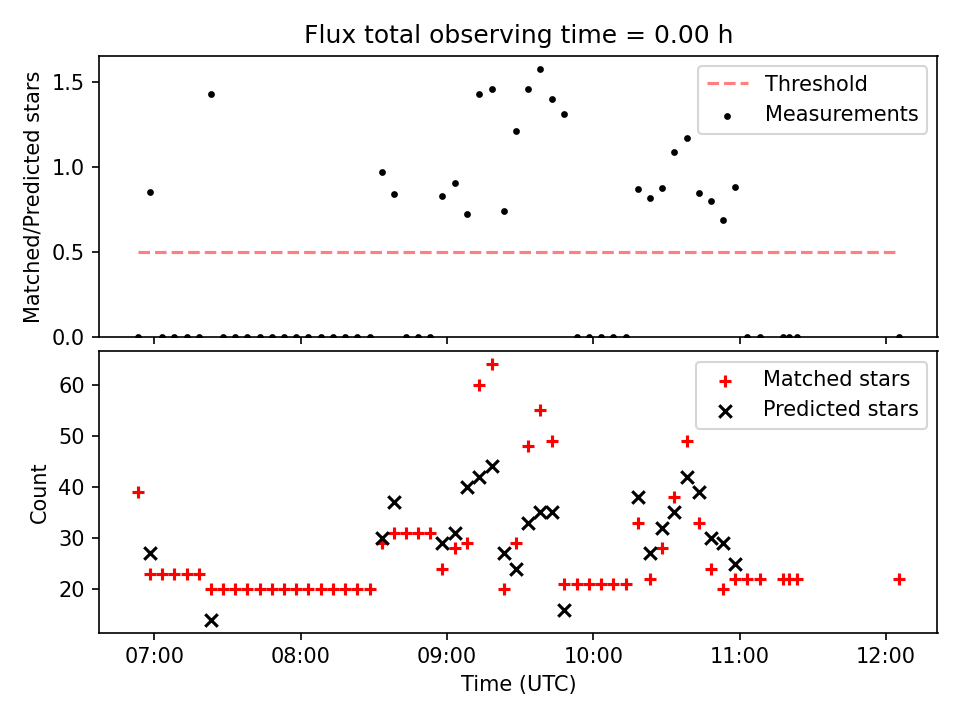 Flux total observing time = 0.00 h

Matched/Predicted stars

1.5
1.0
0.5
0.0

Threshold
Measurements

Count

60
50
40
30
20

Matched stars
Predicted stars

07:00
08:00
09:00
10:00
11:00
12:00

Time (UTC)